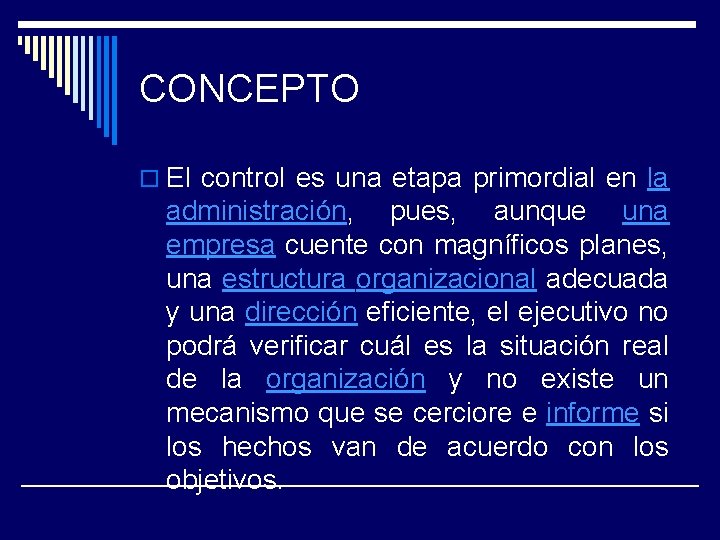 CONCEPTO

El control es una etapa primordial en la administración, pues, aunque una empresa cuente con magníficos planes, una estructura organizacional adecuada y una dirección eficiente, el ejecutivo no podrá verificar cuál es la situación real de la organización y no existe un mecanismo que se cerciore e informe si los hechos van de acuerdo con los objetivos.